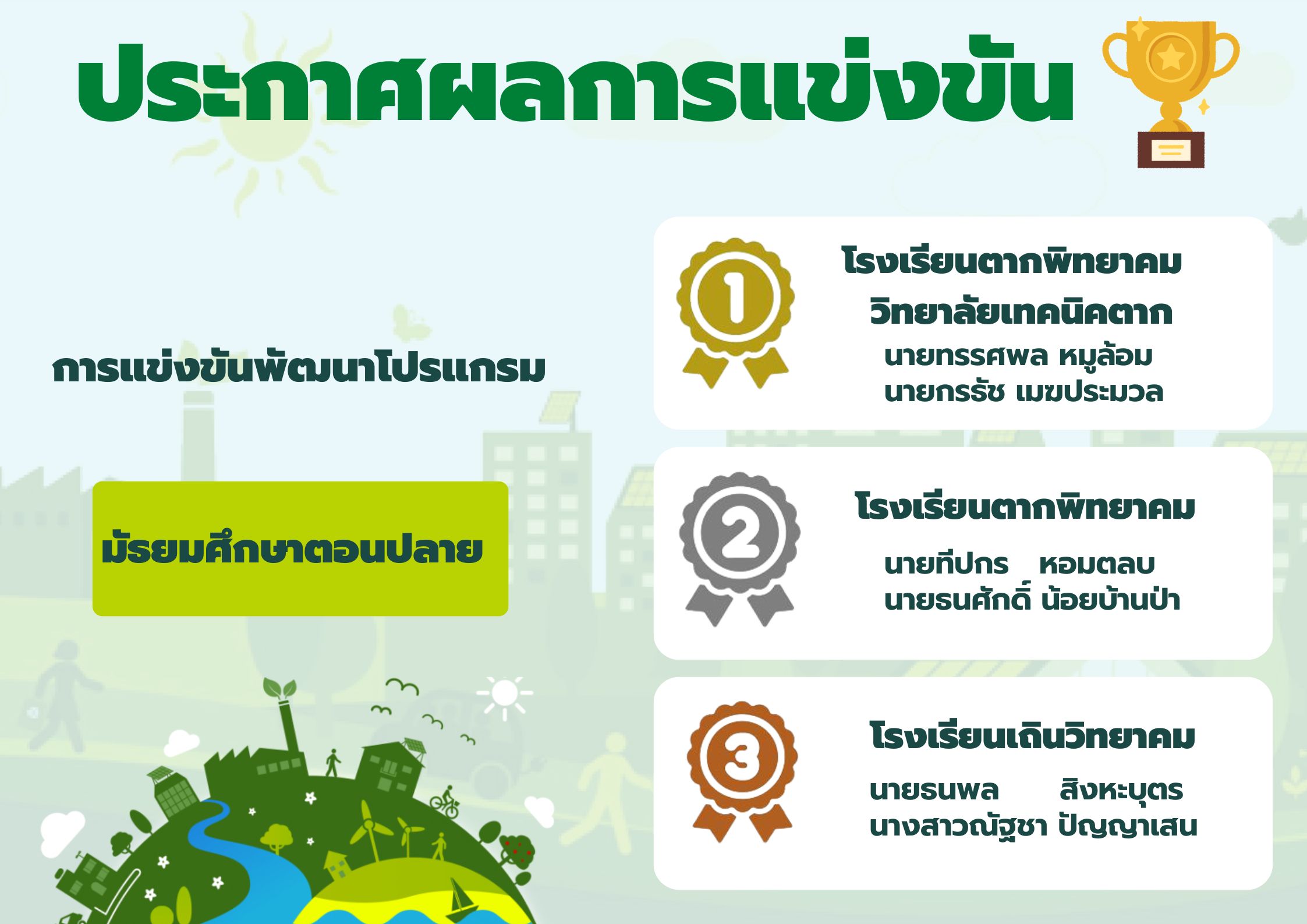 ประกาศผลการแข่งขัน

การแข่งขันพัฒนาโปรแกรม

มัธยมศึกษาตอนปลาย

1

โรงเรียนตากพิทยาคม
วิทยาลัยเทคนิคตาก
นายทรรศพล หมูล้อม
นายกรธัช เมฆประมวล

2

โรงเรียนตากพิทยาคม
นายทีปกร หอมตลบ
นายธนศักดิ์ น้อยบ้านป่า

3

โรงเรียนเถินวิทยาคม
นายธนพล สิงหะบุตร
นางสาวณัฐชา ปัญญาเสน